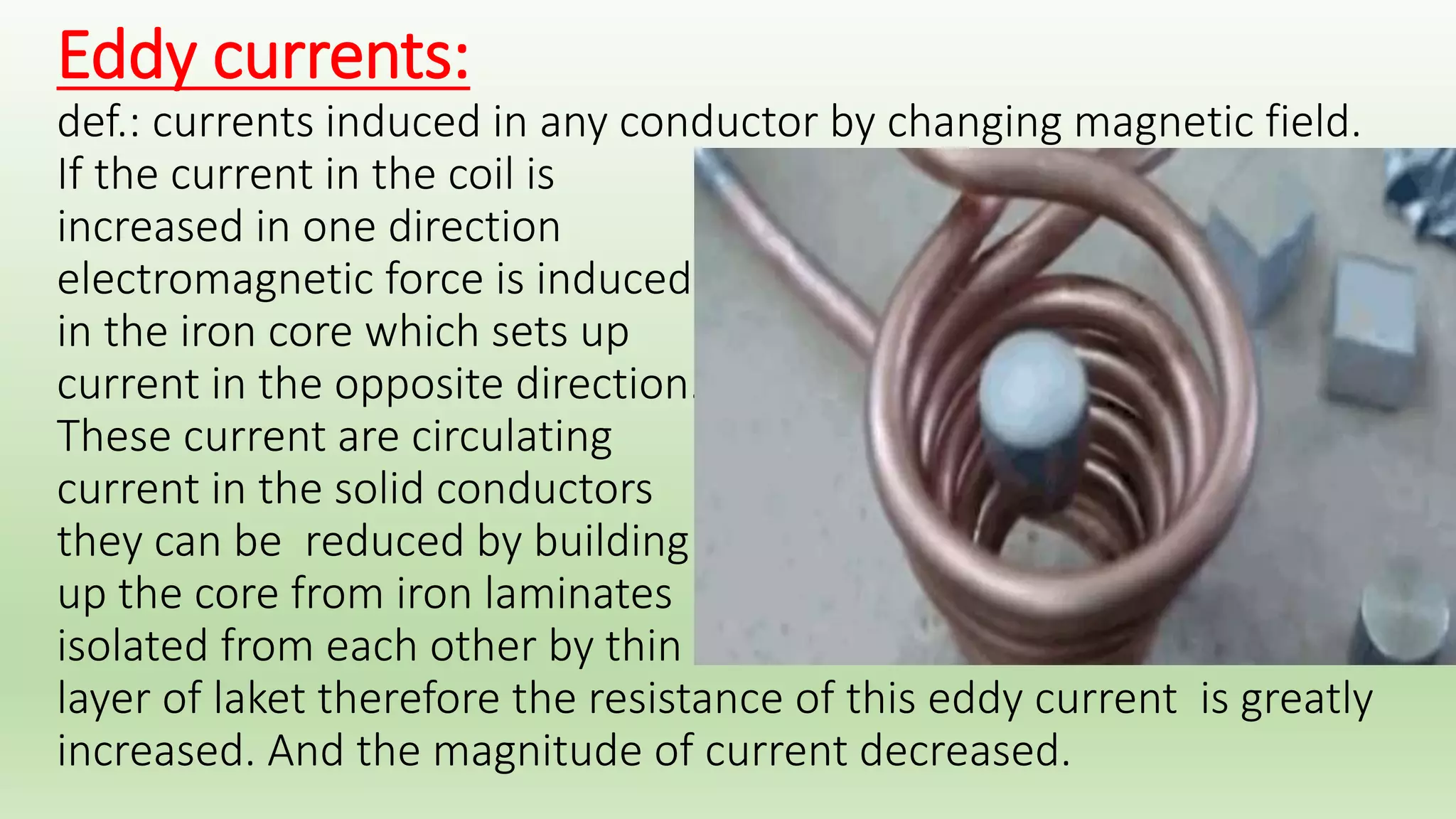 Eddy currents:

def.: currents induced in any conductor by changing magnetic field.

If the current in the coil is increased in one direction electromagnetic force is induced in the iron core which sets up current in the opposite direction. These current are circulating current in the solid conductors they can be reduced by building up the core from iron laminates isolated from each other by thin layer of laket therefore the resistance of this eddy current is greatly increased. And the magnitude of current decreased.